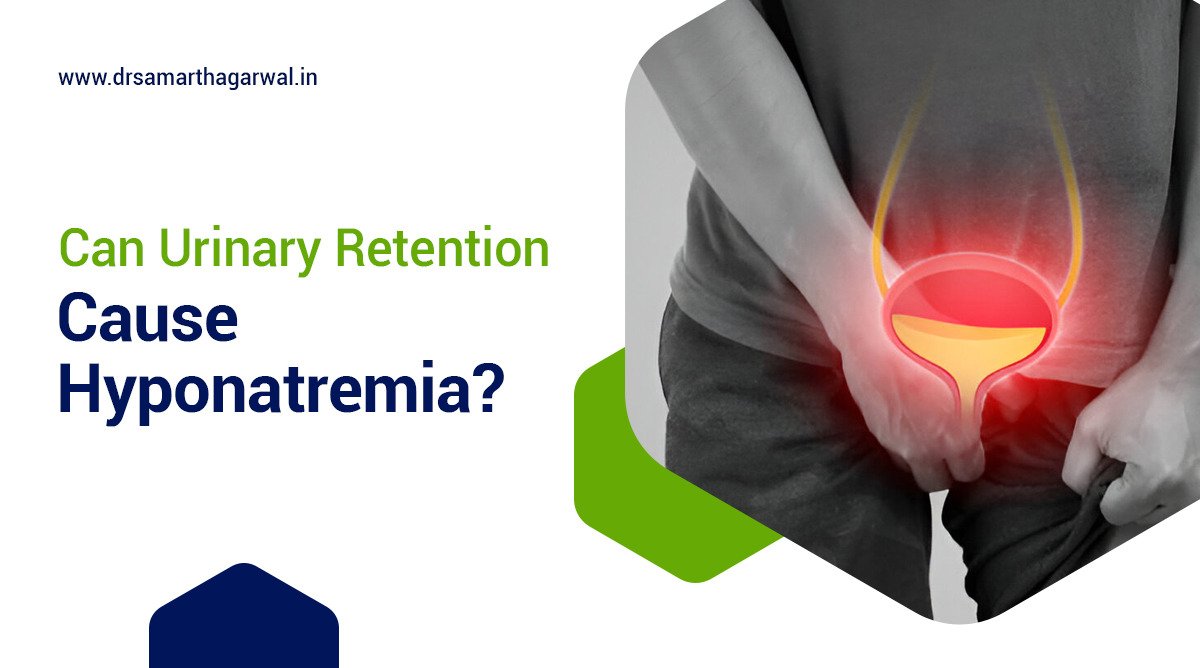 www.drsamarthagarwal.in

Can Urinary Retention

Cause Hyponatremia?